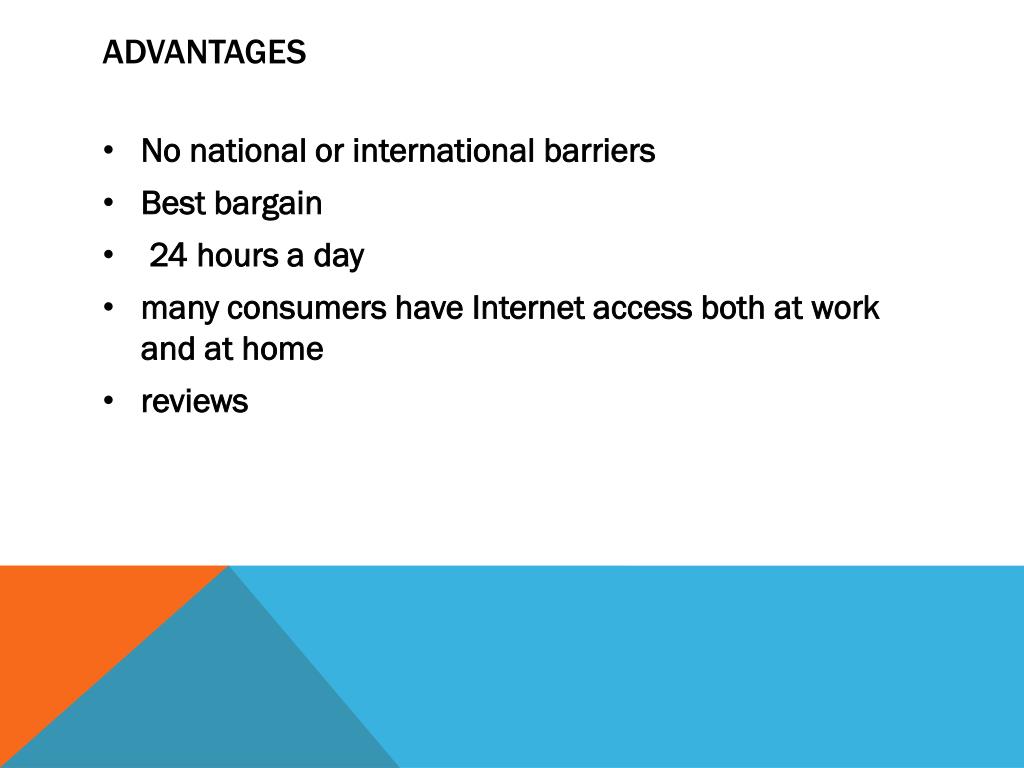 ADVANTAGES

• No national or international barriers
• Best bargain
• 24 hours a day
• many consumers have Internet access both at work and at home
• reviews